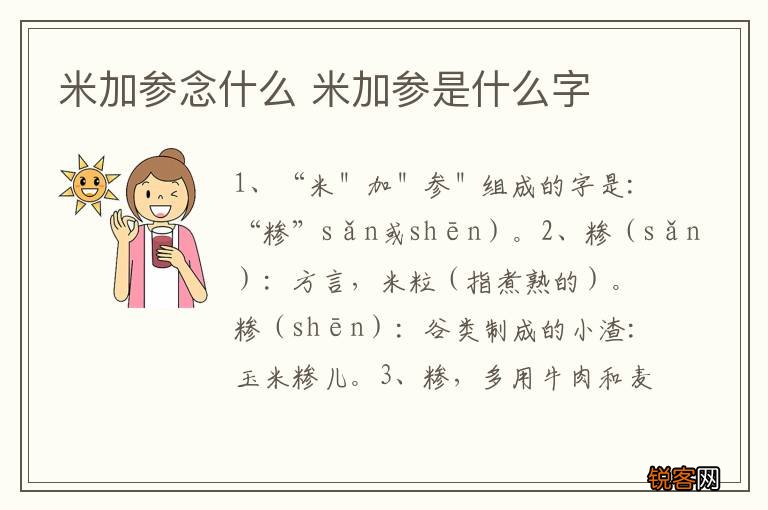 米加参念什么 米加参是什么字

1、“米"加"参"组成的字是：“糁”sǎn或shēn）。2、糁（sǎn）：方言，米粒（指煮熟的）。糁（shēn）：谷类制成的小渣：玉米糁儿。3、糁，多用牛肉和麦

锐客网